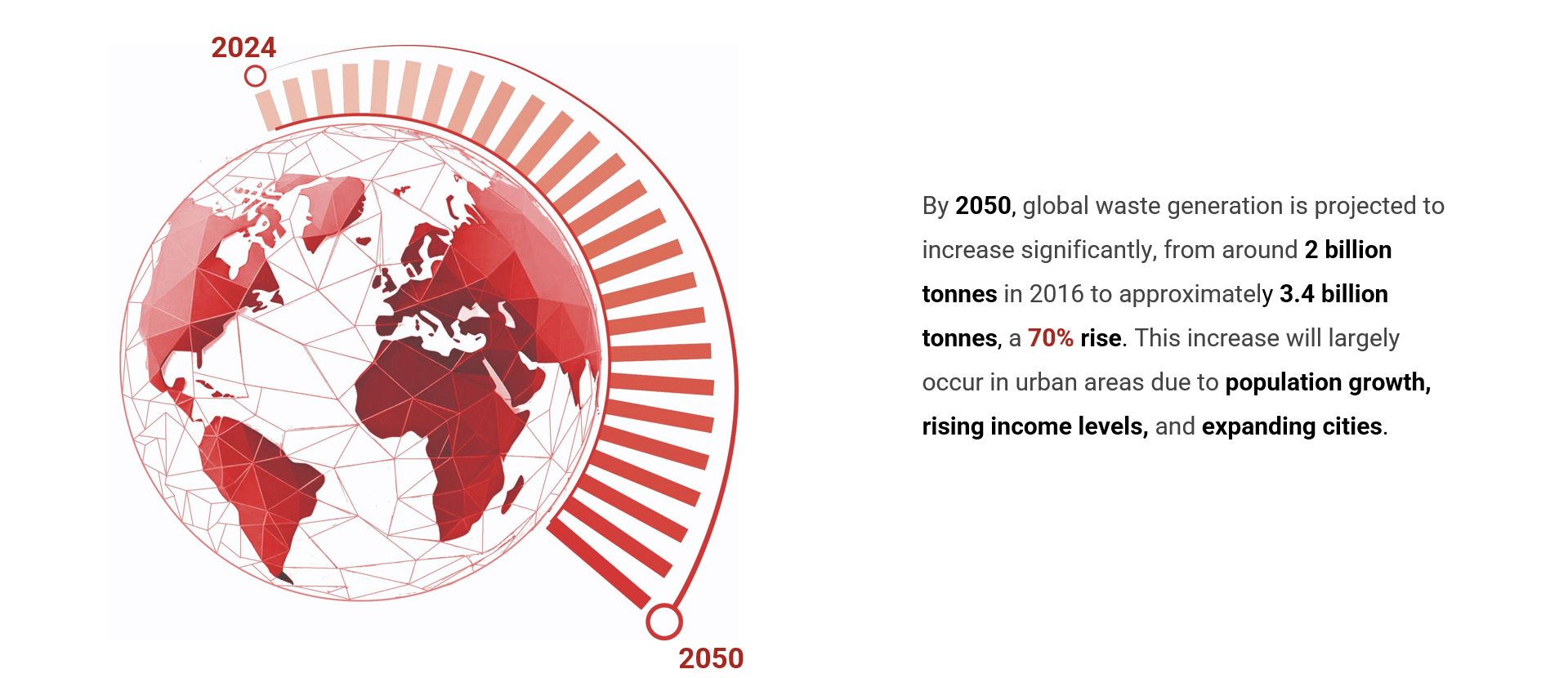 2024

2050

By 2050, global waste generation is projected to increase significantly, from around 2 billion tonnes in 2016 to approximately 3.4 billion tonnes, a 70% rise. This increase will largely occur in urban areas due to population growth, rising income levels, and expanding cities.